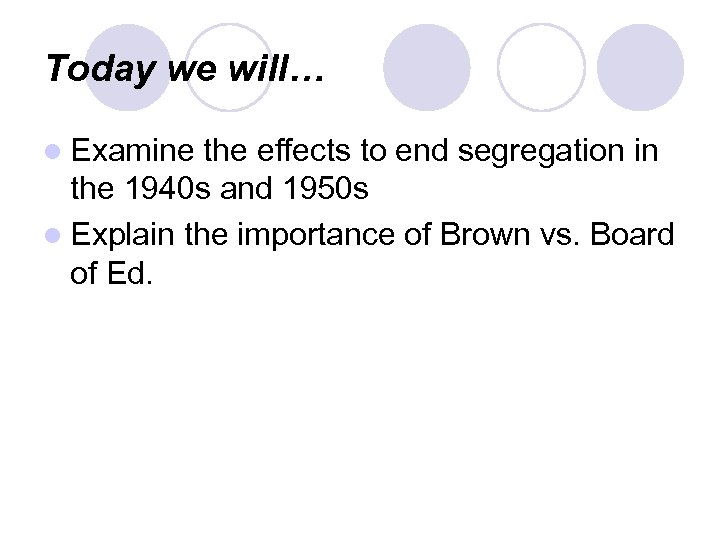 Today we will…

Examine the effects to end segregation in the 1940s and 1950s

Explain the importance of Brown vs. Board of Ed.